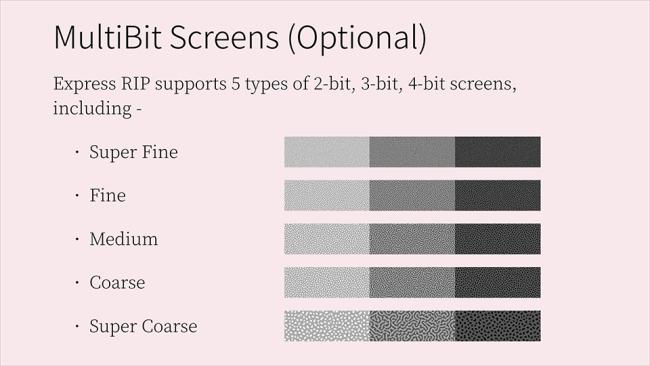 MultiBit Screens (Optional)

Express RIP supports 5 types of 2-bit, 3-bit, 4-bit screens, including -

· Super Fine

· Fine

· Medium

· Coarse

· Super Coarse